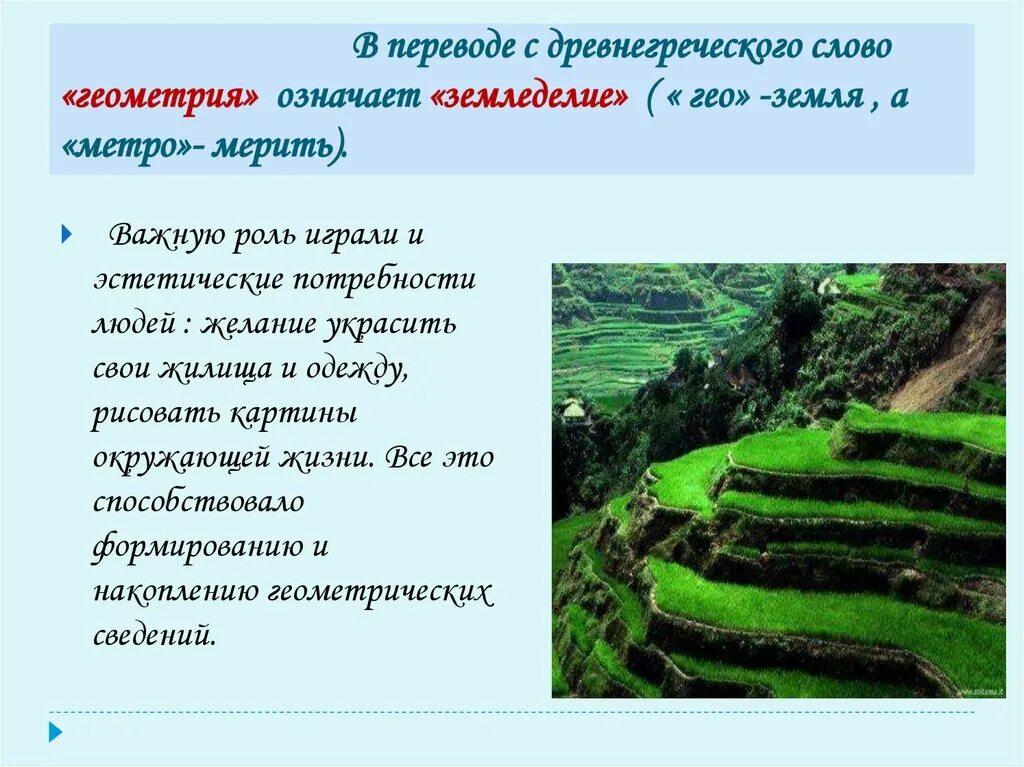 В переводе с древнегреческого слово «геометрия» означает «земледелие» ( « гео» -земля , а «метро»- мерить).

Важную роль играли и эстетические потребности людей : желание украсить свои жилища и одежду, рисовать картины окружающей жизни. Все это способствовало формированию и накоплению геометрических сведений.